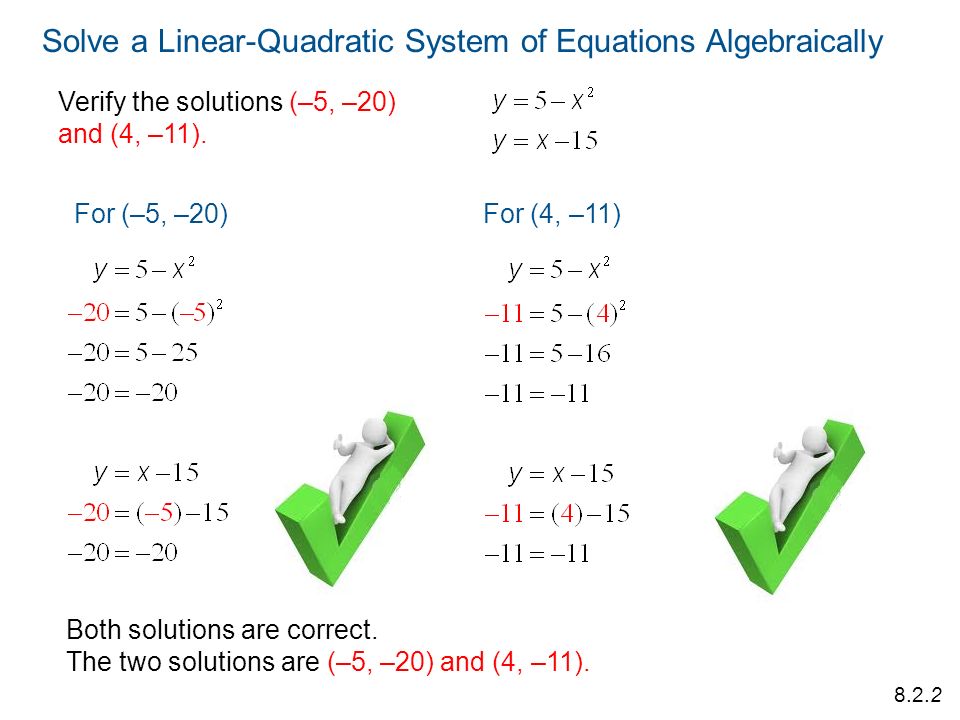 Solve a Linear-Quadratic System of Equations Algebraically

Verify the solutions (–5, –20) and (4, –11).

$y = 5 - x^2$
$y = x - 15$

For (–5, –20)

$y = 5 - x^2$
$-20 = 5 - (-5)^2$
$-20 = 5 - 25$
$-20 = -20$

$y = x - 15$
$-20 = (-5) - 15$
$-20 = -20$

For (4, –11)

$y = 5 - x^2$
$-11 = 5 - (4)^2$
$-11 = 5 - 16$
$-11 = -11$

$y = x - 15$
$-11 = (4) - 15$
$-11 = -11$

Both solutions are correct.
The two solutions are (–5, –20) and (4, –11).

8.2.2